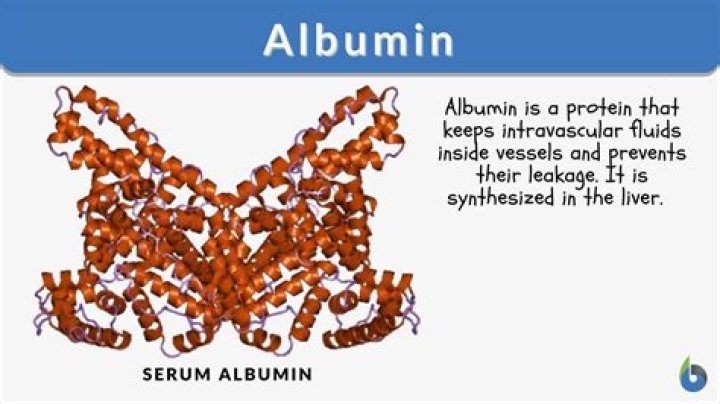 Albumin

Albumin is a protein that keeps intravascular fluids inside vessels and prevents their leakage. It is synthesized in the liver.

SERUM ALBUMIN